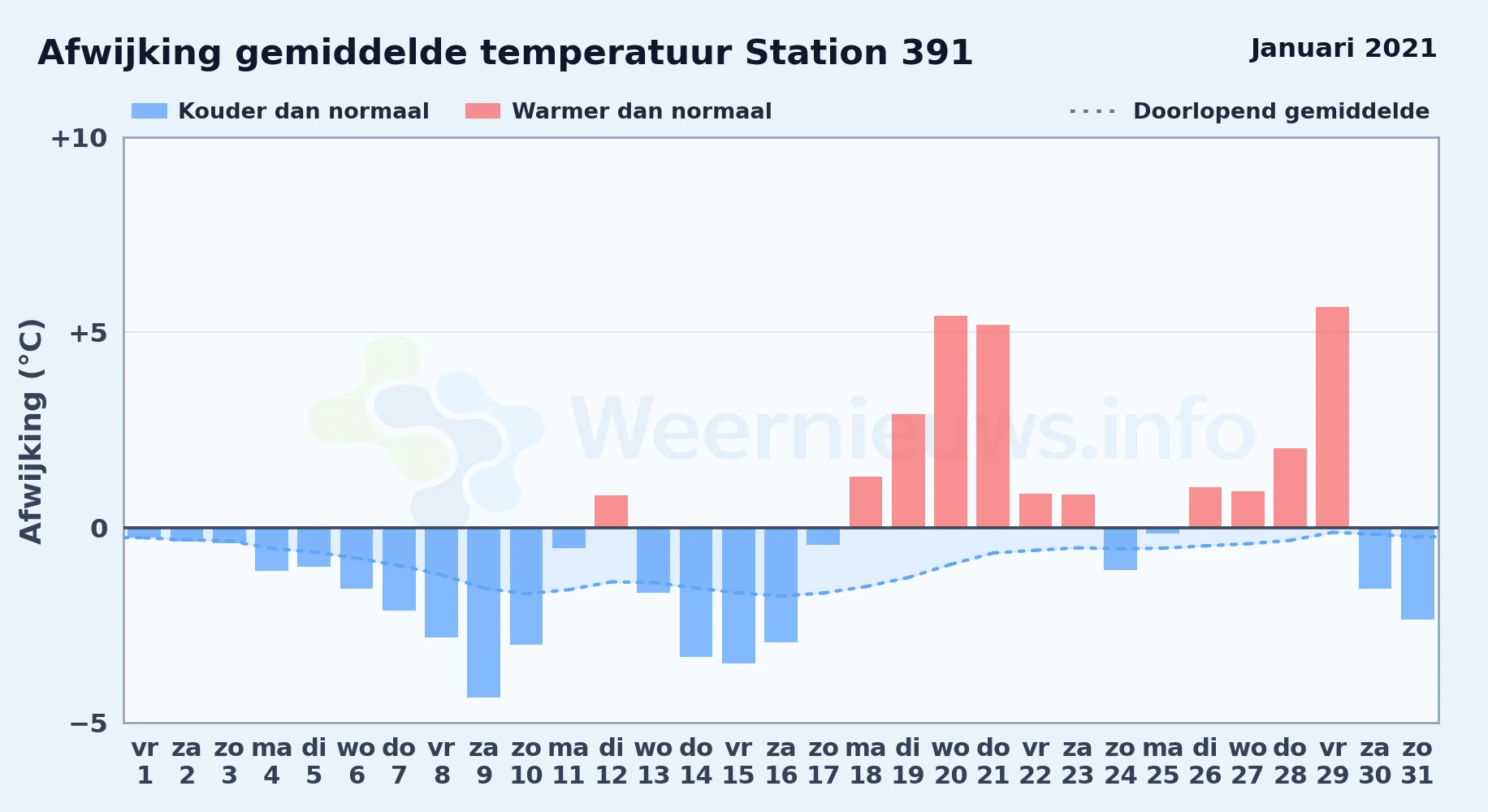 Afwijking gemiddelde temperatuur Station 391

Januari 2021

Kouder dan normaal
Warmer dan normaal
Doorlopend gemiddelde

Afwijking (°C)

+10
+5
0
−5

Weernieuws.info

vr 1
za 2
zo 3
ma 4
di 5
wo 6
do 7
vr 8
za 9
zo 10
ma 11
di 12
wo 13
do 14
vr 15
za 16
zo 17
ma 18
di 19
wo 20
do 21
vr 22
za 23
zo 24
ma 25
di 26
wo 27
do 28
vr 29
za 30
zo 31